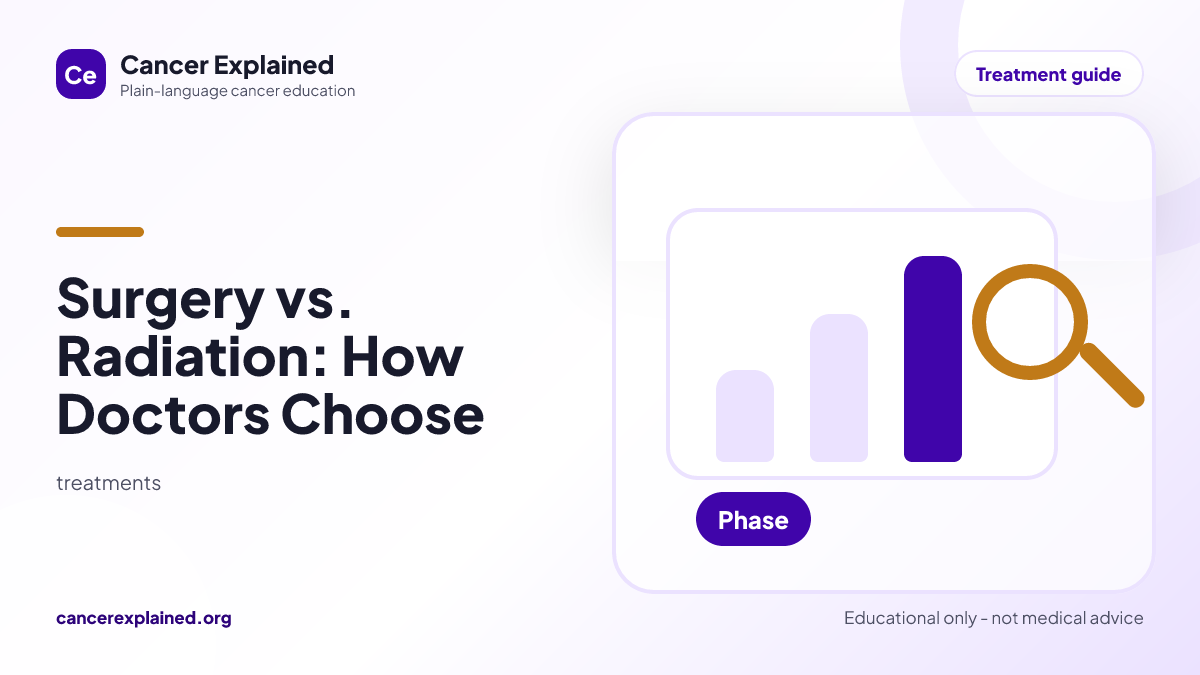 Ce

Cancer Explained
Plain-language cancer education

Treatment guide

Surgery vs. Radiation: How Doctors Choose

treatments

Phase

cancerexplained.org

Educational only - not medical advice